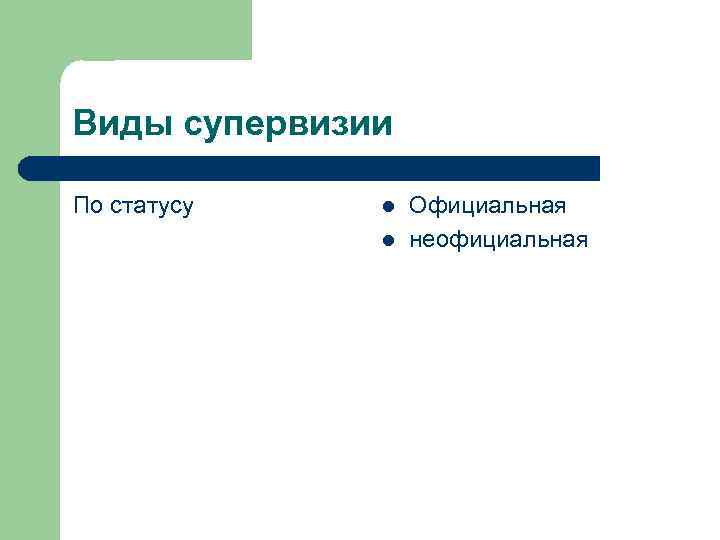 Виды супервизии

По статусу

- Официальная
- неофициальная